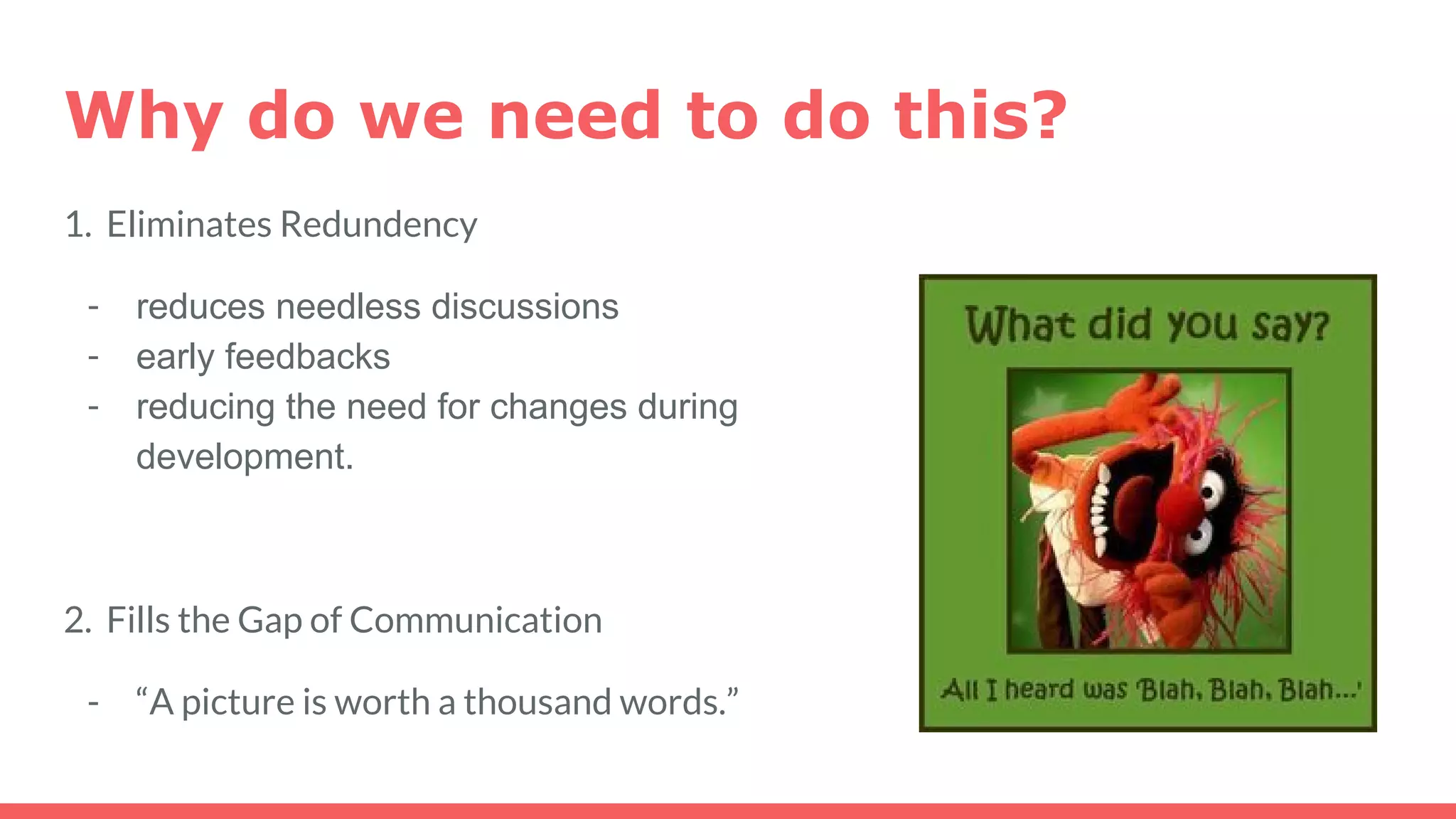 Why do we need to do this?

1. Eliminates Redundency

- reduces needless discussions
- early feedbacks
- reducing the need for changes during development.

2. Fills the Gap of Communication

- “A picture is worth a thousand words.”

What did you say?

All I heard was 'Blah, Blah, Blah...'